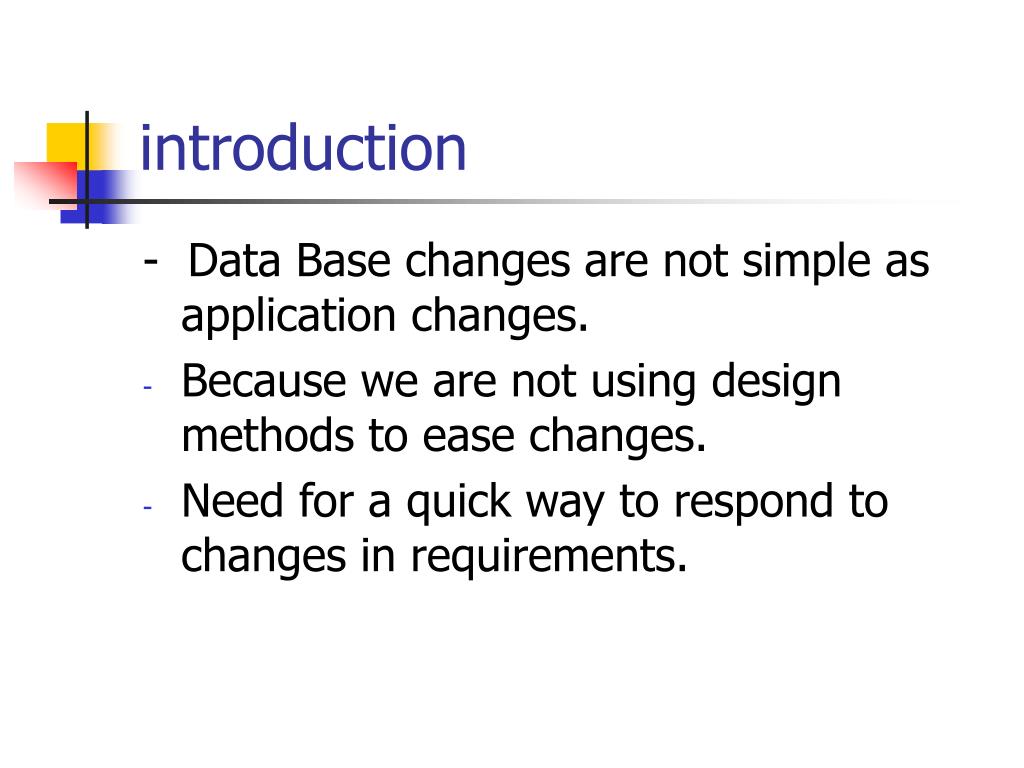 introduction

- Data Base changes are not simple as application changes.

- Because we are not using design methods to ease changes.

- Need for a quick way to respond to changes in requirements.